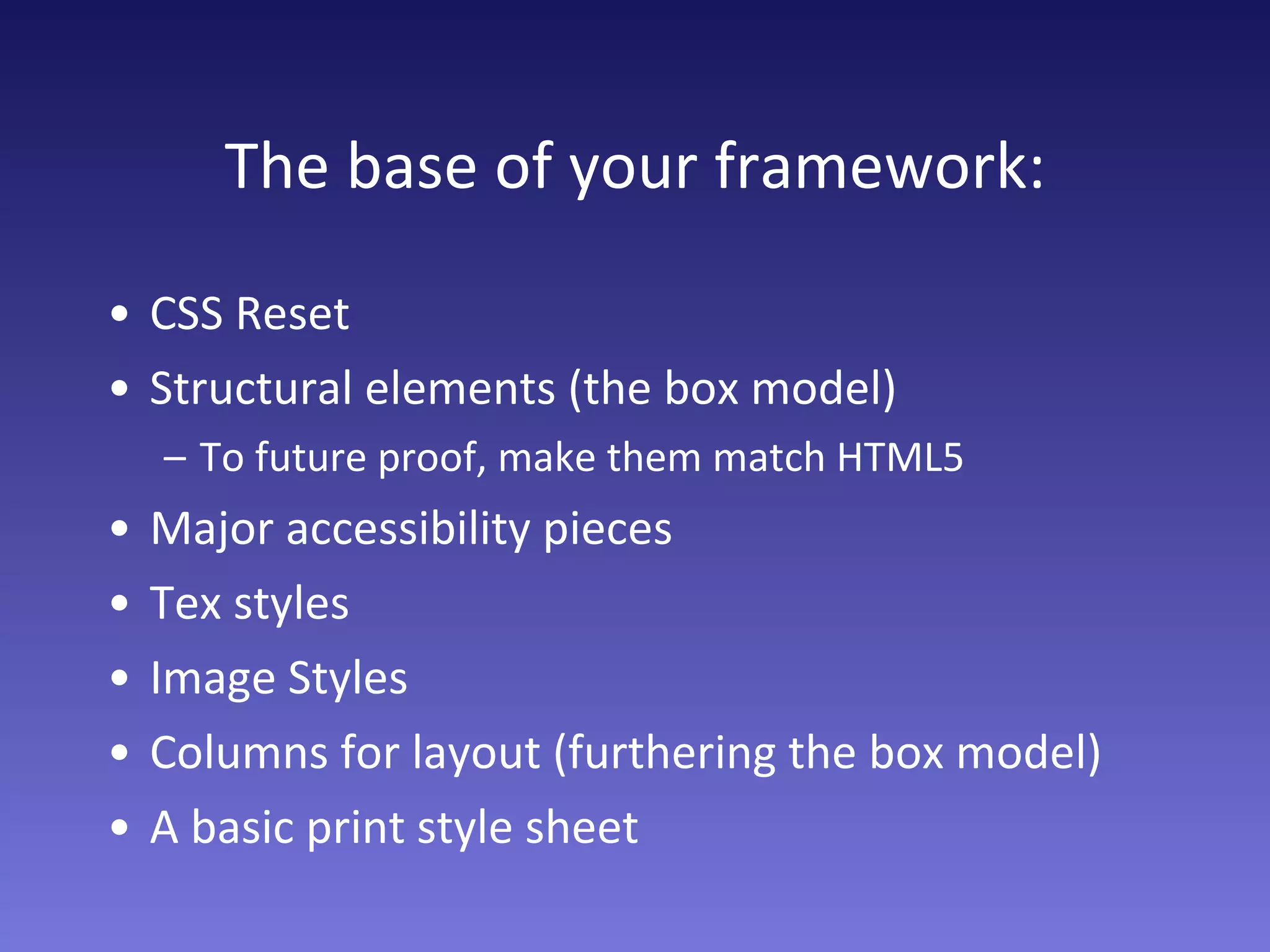 The base of your framework:

• CSS Reset
• Structural elements (the box model)
  – To future proof, make them match HTML5
• Major accessibility pieces
• Tex styles
• Image Styles
• Columns for layout (furthering the box model)
• A basic print style sheet